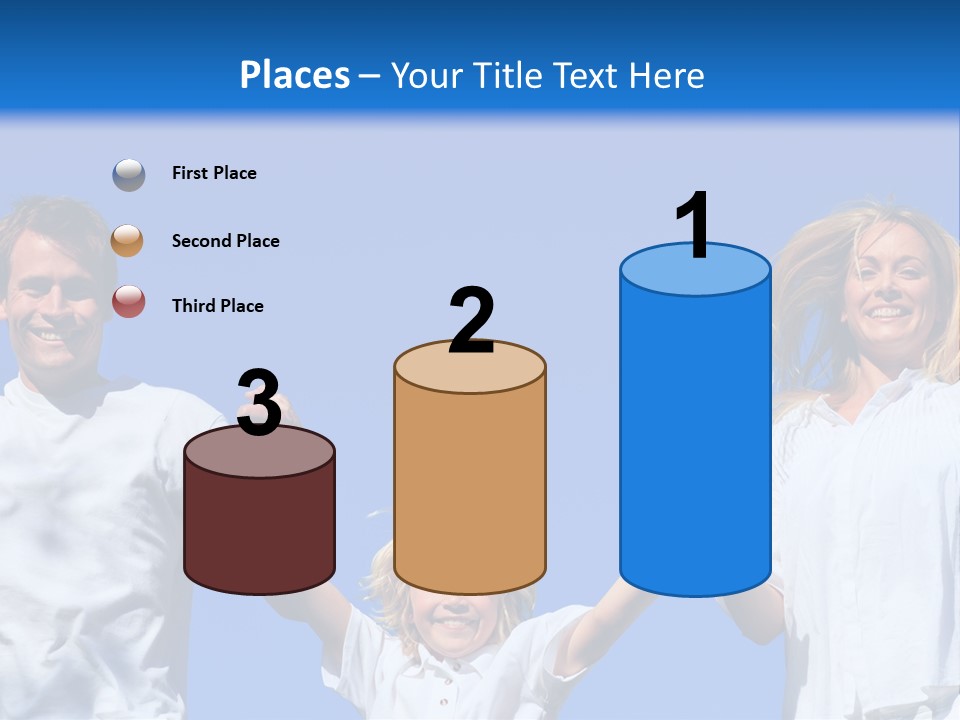 Places – Your Title Text Here

First Place

Second Place

Third Place

3

2

1